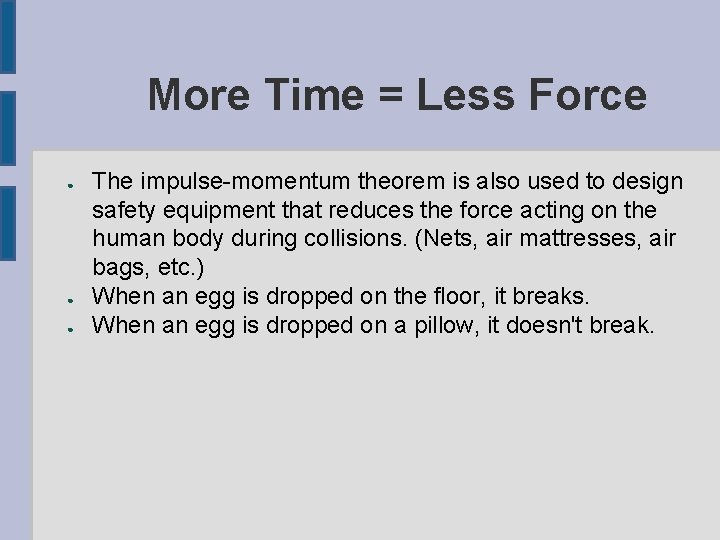 More Time = Less Force

- The impulse-momentum theorem is also used to design safety equipment that reduces the force acting on the human body during collisions. (Nets, air mattresses, air bags, etc.)
- When an egg is dropped on the floor, it breaks.
- When an egg is dropped on a pillow, it doesn't break.